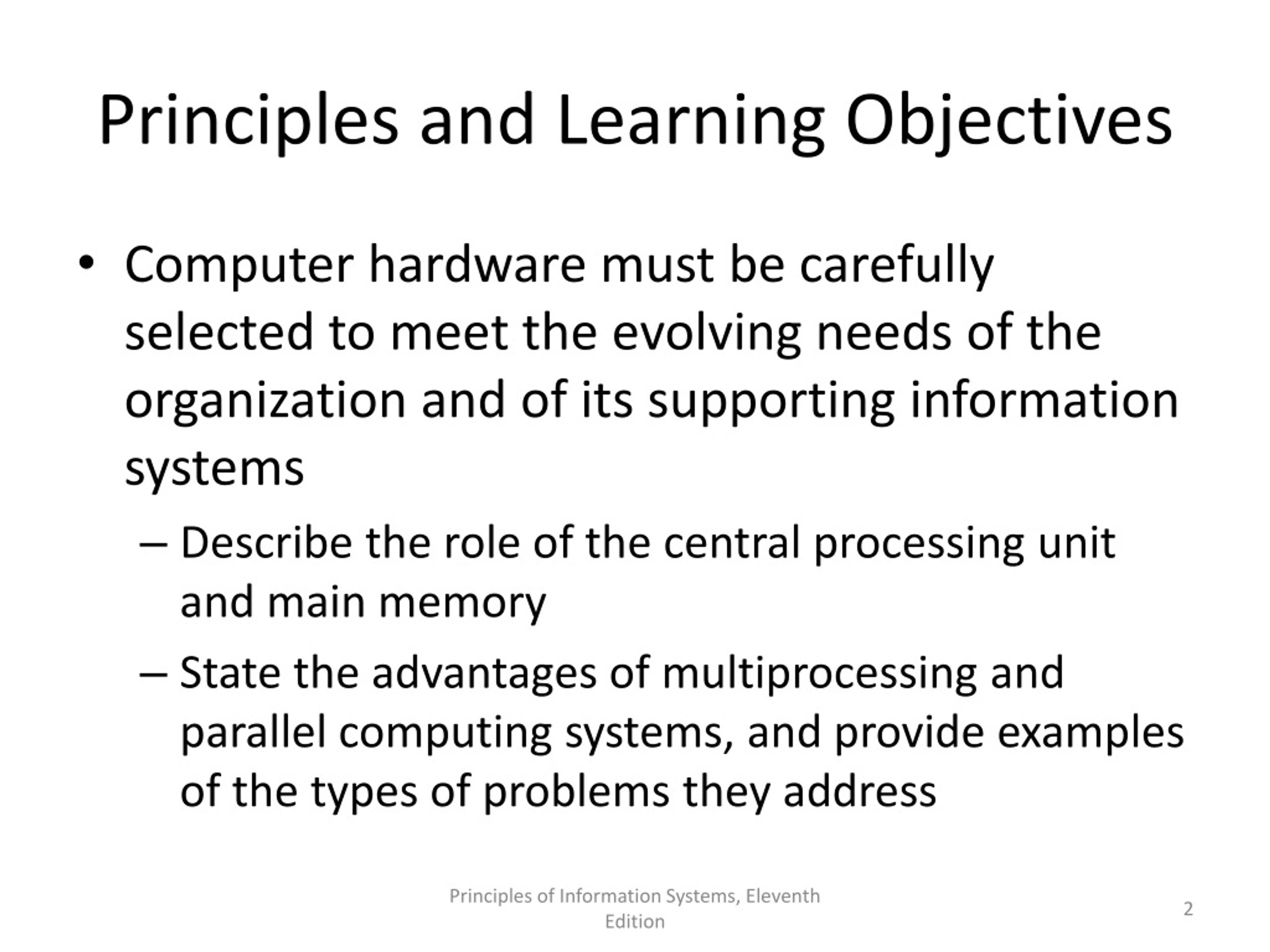 Principles and Learning Objectives

• Computer hardware must be carefully selected to meet the evolving needs of the organization and of its supporting information systems

– Describe the role of the central processing unit and main memory

– State the advantages of multiprocessing and parallel computing systems, and provide examples of the types of problems they address

Principles of Information Systems, Eleventh Edition

2